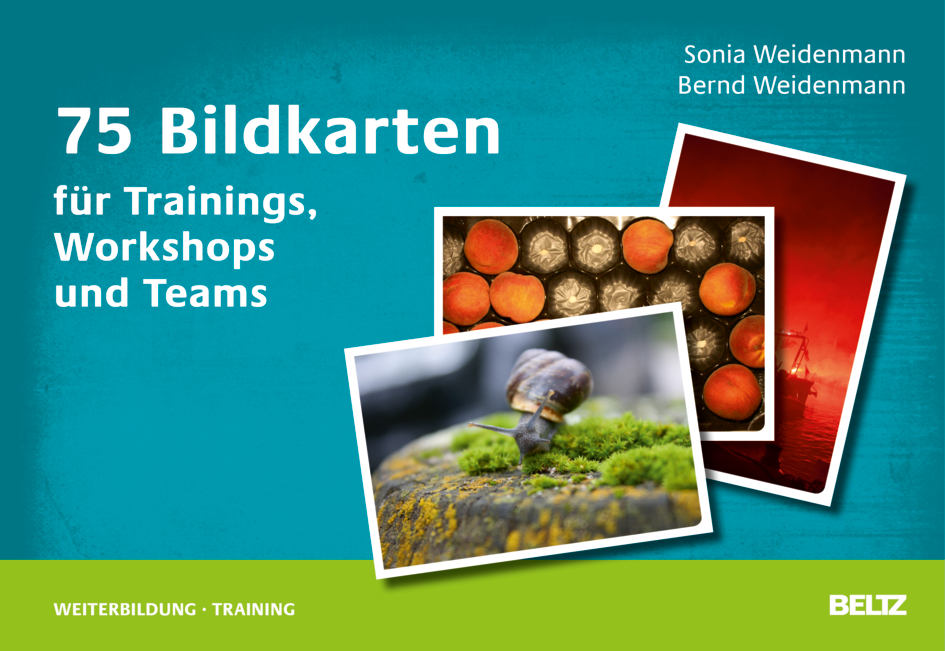 Sonia Weidenmann
Bernd Weidenmann

75 Bildkarten

für Trainings, Workshops und Teams

WEITERBILDUNG · TRAINING

BELTZ